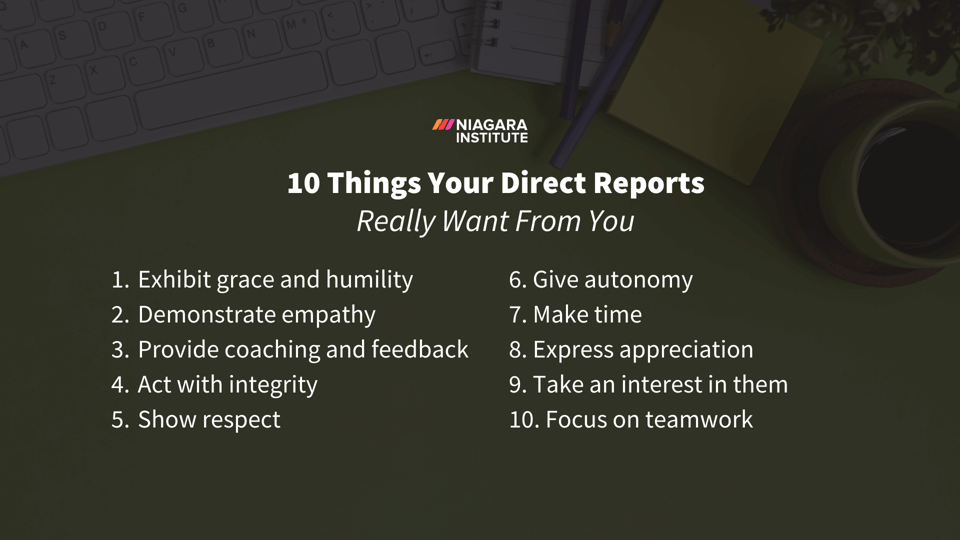 NIAGARA INSTITUTE

10 Things Your Direct Reports Really Want From You

1. Exhibit grace and humility
2. Demonstrate empathy
3. Provide coaching and feedback
4. Act with integrity
5. Show respect

6. Give autonomy
7. Make time
8. Express appreciation
9. Take an interest in them
10. Focus on teamwork